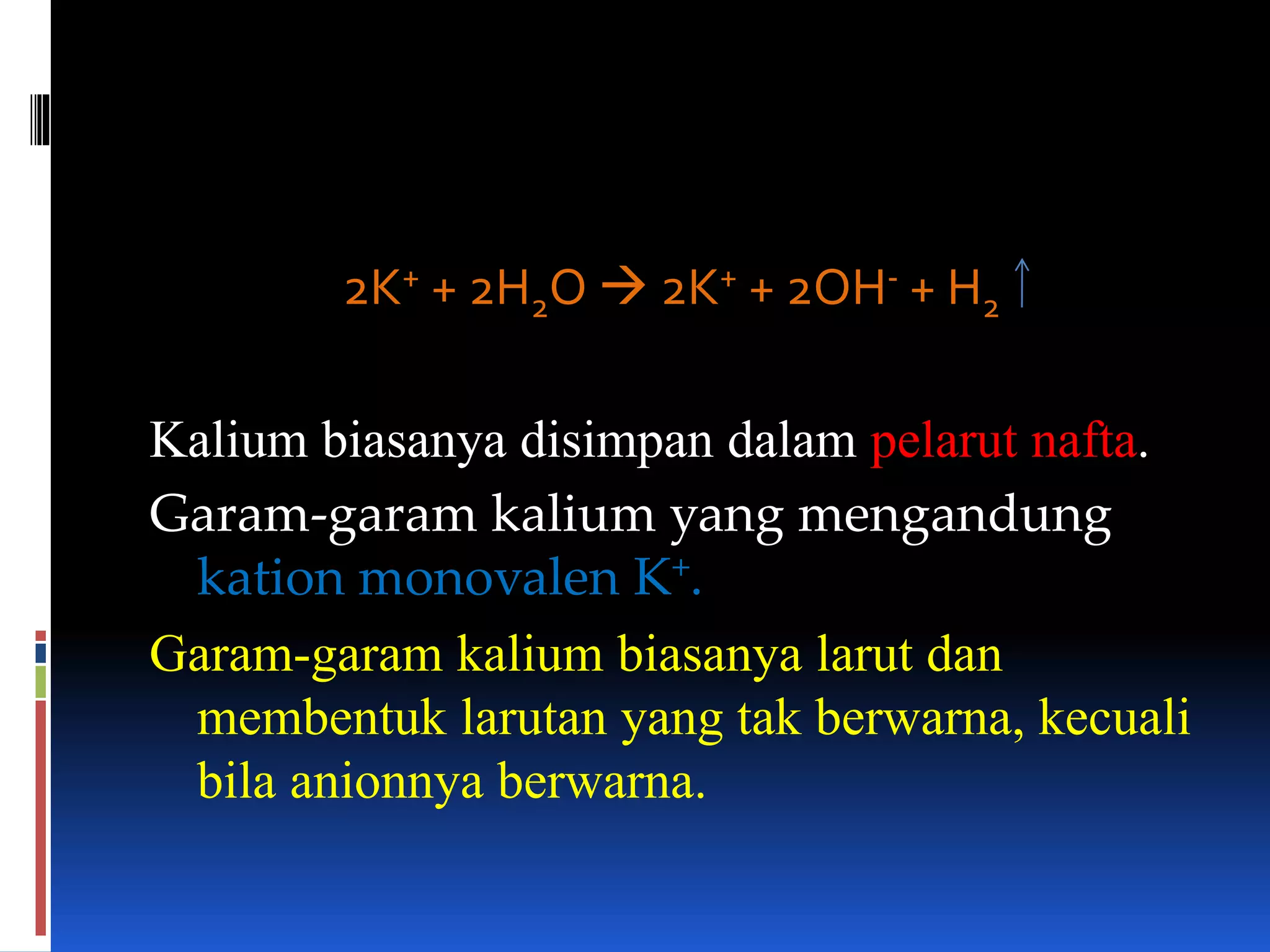 $2K^+ + 2H_2O \rightarrow 2K^+ + 2OH^- + H_2 \uparrow$

Kalium biasanya disimpan dalam pelarut nafta.

Garam-garam kalium yang mengandung kation monovalen $K^+$.

Garam-garam kalium biasanya larut dan membentuk larutan yang tak berwarna, kecuali bila anionnya berwarna.